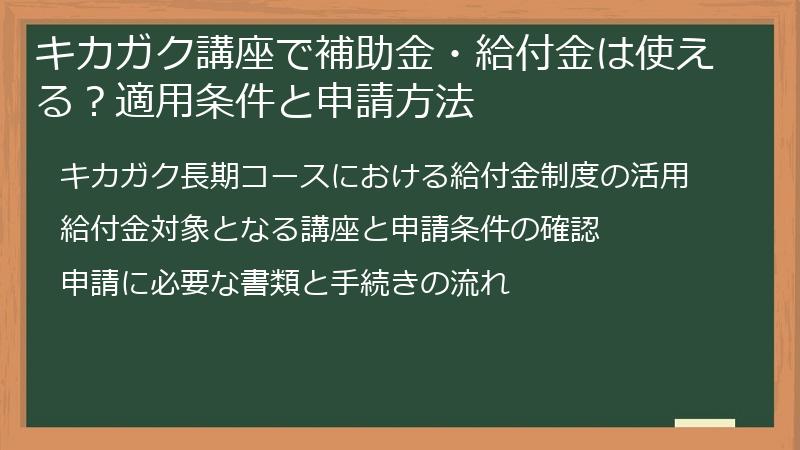 キカガク講座で補助金・給付金は使える？適用条件と申請方法

キカガク長期コースにおける給付金制度の活用

給付金対象となる講座と申請条件の確認

申請に必要な書類と手続きの流れ